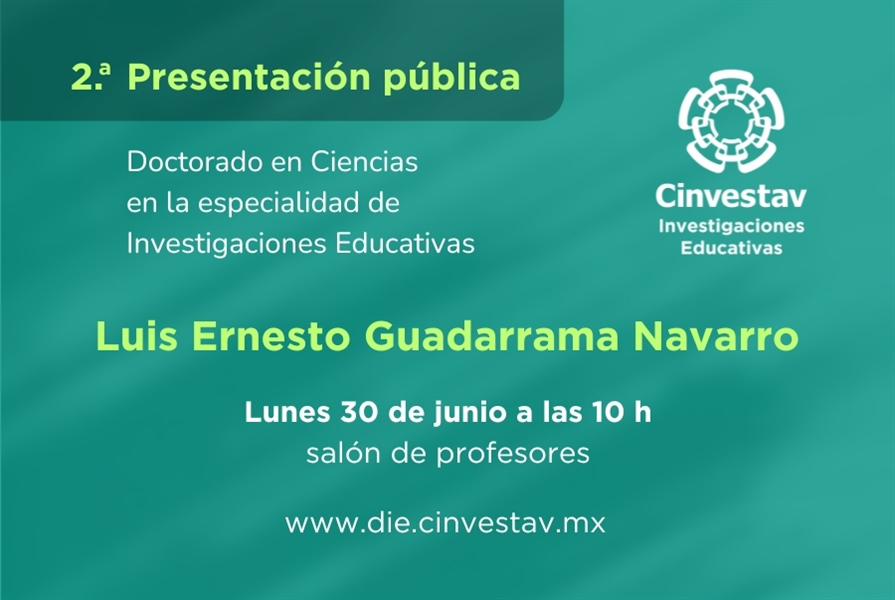 2.ª Presentación pública

Doctorado en Ciencias en la especialidad de Investigaciones Educativas

Cinvestav
Investigaciones Educativas

Luis Ernesto Guadarrama Navarro

Lunes 30 de junio a las 10 h
salón de profesores

www.die.cinvestav.mx